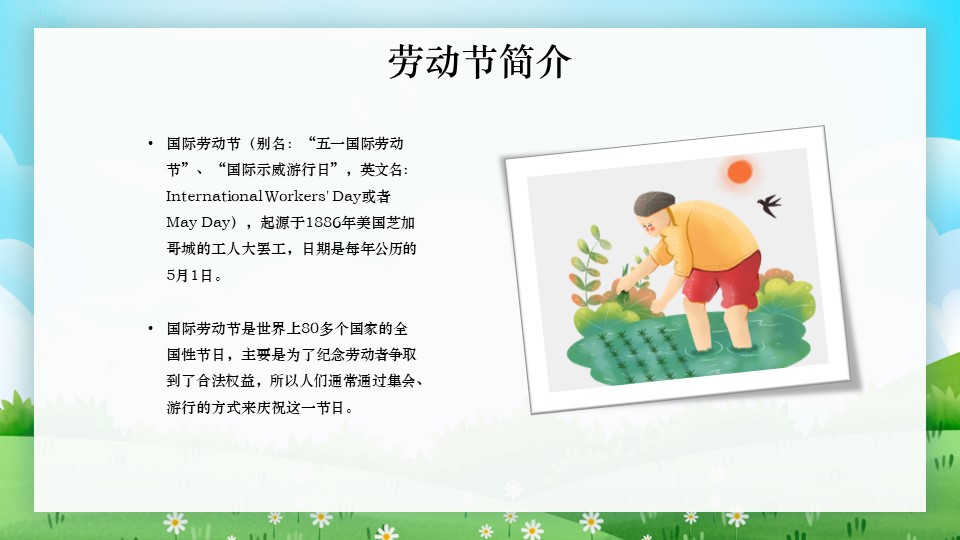 劳动节简介

• 国际劳动节（别名：“五一国际劳动节”、“国际示威游行日”，英文名：International Workers' Day或者May Day），起源于1886年美国芝加哥城的工人大罢工，日期是每年公历的5月1日。

• 国际劳动节是世界上80多个国家的全国性节日，主要是为了纪念劳动者争取到了合法权益，所以人们通常通过集会、游行的方式来庆祝这一节日。